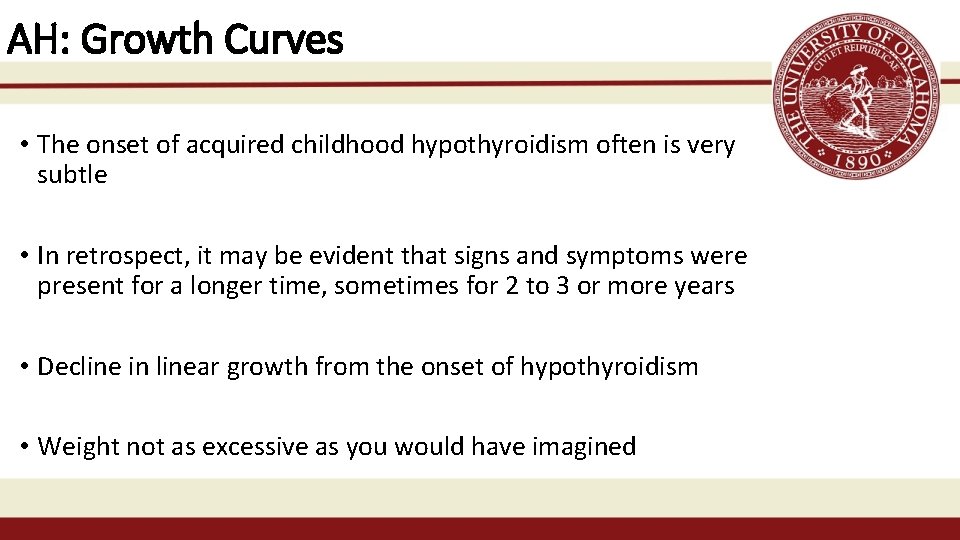 AH: Growth Curves

THE UNIVERSITY OF OKLAHOMA
CIVI ET REIPUBLICAE
1890

• The onset of acquired childhood hypothyroidism often is very subtle

• In retrospect, it may be evident that signs and symptoms were present for a longer time, sometimes for 2 to 3 or more years

• Decline in linear growth from the onset of hypothyroidism

• Weight not as excessive as you would have imagined